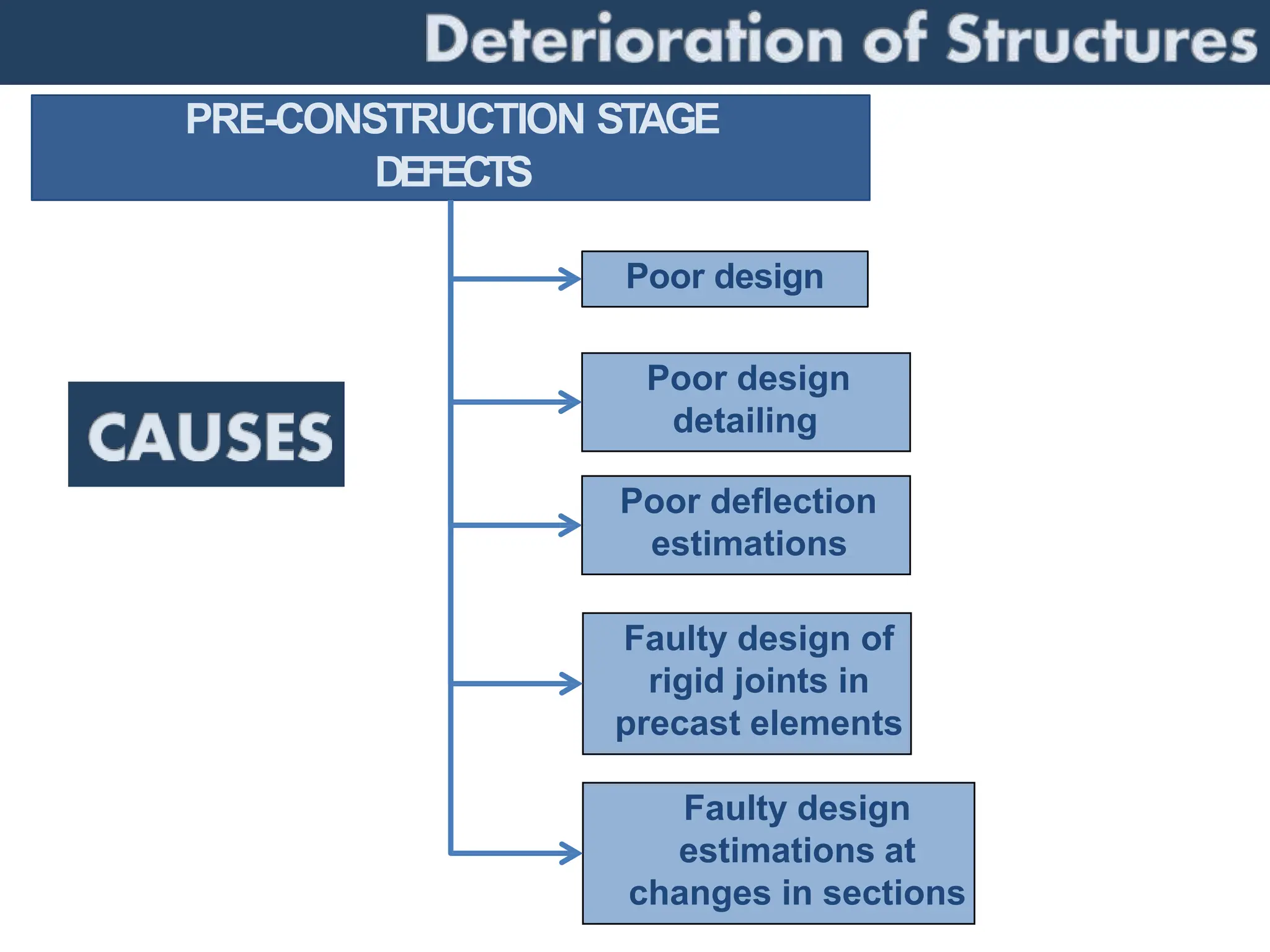 Deterioration of Structures

PRE-CONSTRUCTION STAGE DEFECTS

CAUSES

Poor design

Poor design detailing

Poor deflection estimations

Faulty design of rigid joints in precast elements

Faulty design estimations at changes in sections